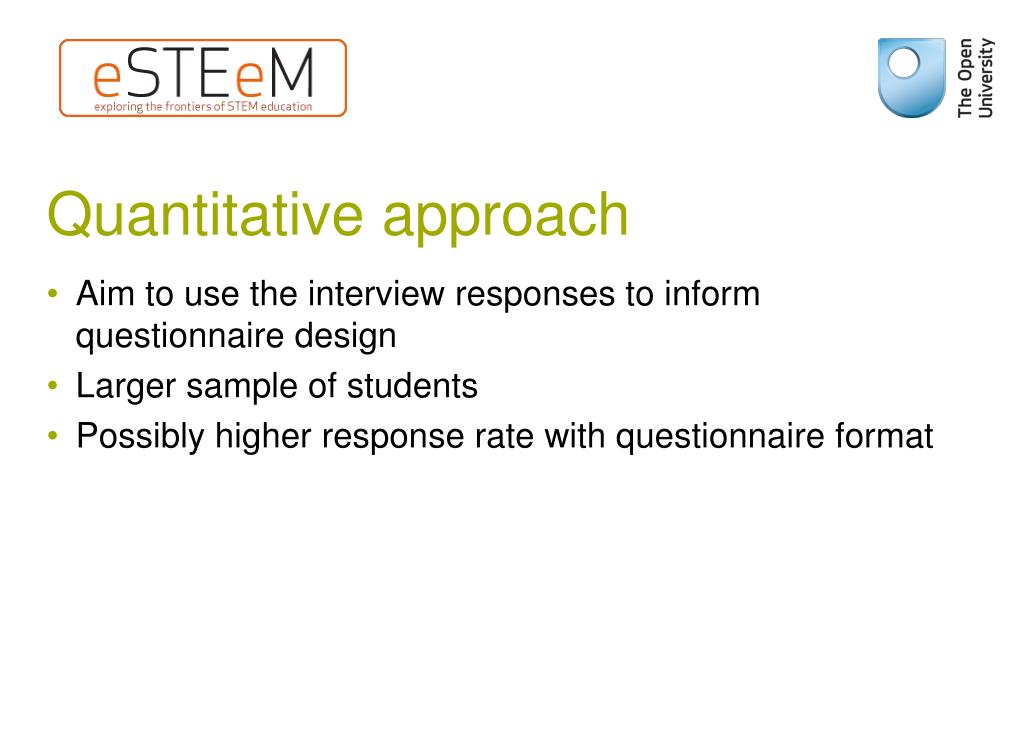 eSTEeM
exploring the frontiers of STEM education

The Open University

Quantitative approach

• Aim to use the interview responses to inform questionnaire design
• Larger sample of students
• Possibly higher response rate with questionnaire format